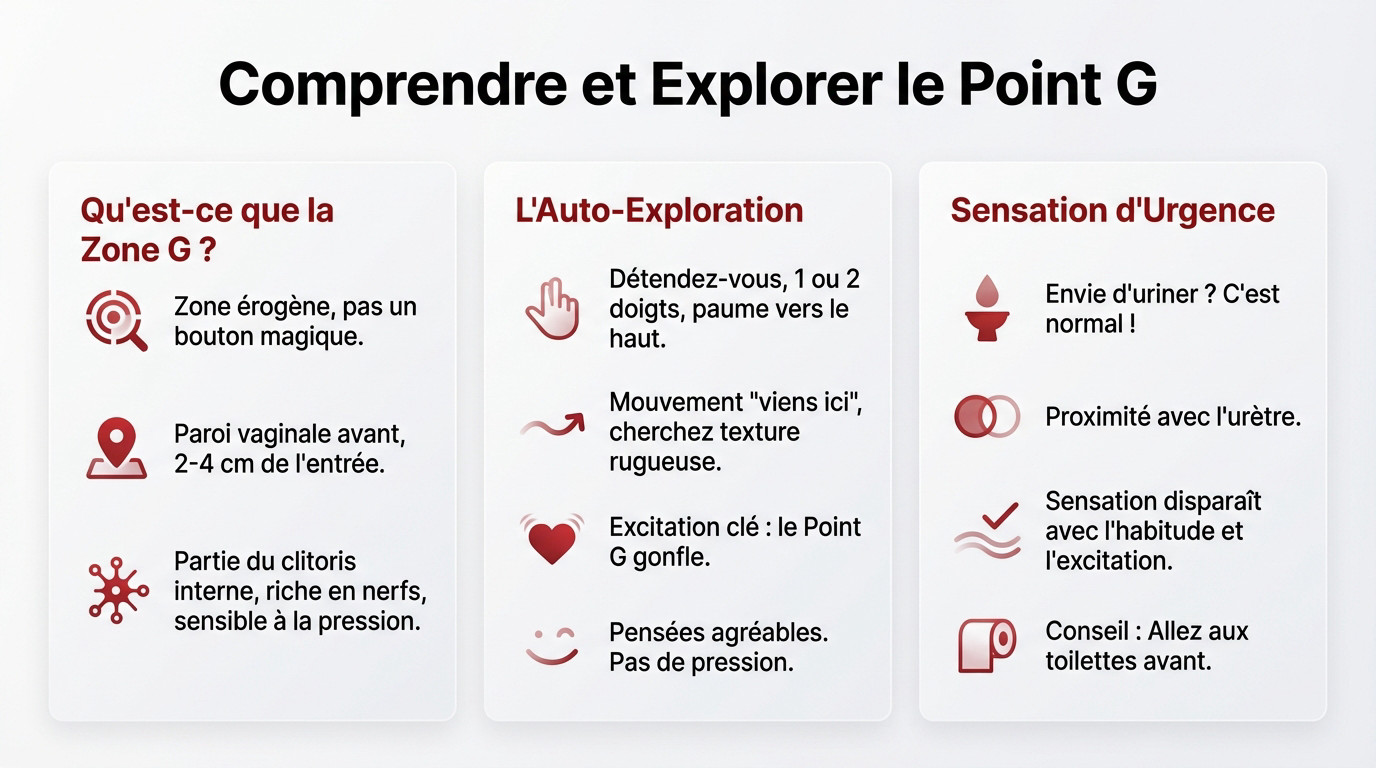 Comprendre et Explorer le Point G

Qu'est-ce que la Zone G ?

Zone érogène, pas un bouton magique.

Paroi vaginale avant, 2-4 cm de l'entrée.

Partie du clitoris interne, riche en nerfs, sensible à la pression.

L'Auto-Exploration

Détendez-vous, 1 ou 2 doigts, paume vers le haut.

Mouvement "viens ici", cherchez texture rugueuse.

Excitation clé : le Point G gonfle.

Pensées agréables. Pas de pression.

Sensation d'Urgence

Envie d'uriner ? C'est normal !

Proximité avec l'urètre.

Sensation disparaît avec l'habitude et l'excitation.

Conseil : Allez aux toilettes avant.